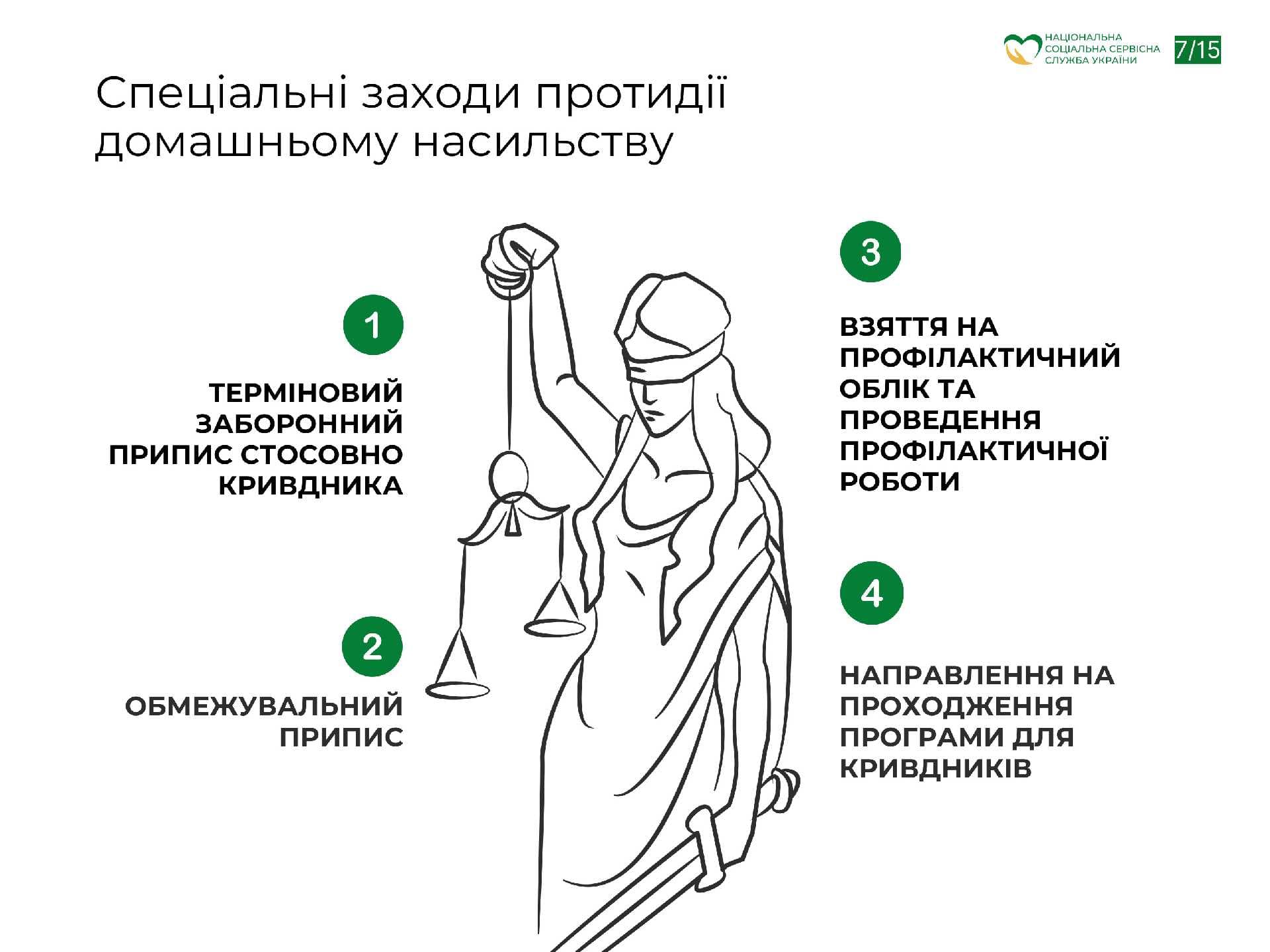 НАЦІОНАЛЬНА СОЦІАЛЬНА СЕРВІСНА СЛУЖБА УКРАЇНИ

7/15

Спеціальні заходи протидії домашньому насильству

1

ТЕРМІНОВИЙ ЗАБОРОННИЙ ПРИПИС СТОСОВНО КРИВДНИКА

2

ОБМЕЖУВАЛЬНИЙ ПРИПИС

3

ВЗЯТТЯ НА ПРОФІЛАКТИЧНИЙ ОБЛІК ТА ПРОВЕДЕННЯ ПРОФІЛАКТИЧНОЇ РОБОТИ

4

НАПРАВЛЕННЯ НА ПРОХОДЖЕННЯ ПРОГРАМИ ДЛЯ КРИВДНИКІВ